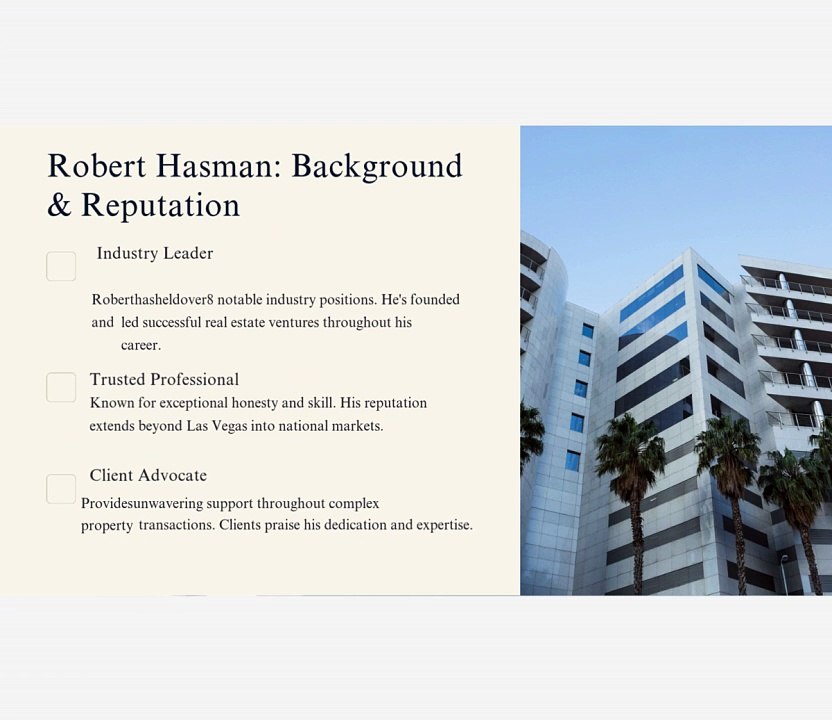 Robert Hasman: Background & Reputation

Industry Leader

Roberthasheldover8 notable industry positions. He's founded and led successful real estate ventures throughout his career.

Trusted Professional

Known for exceptional honesty and skill. His reputation extends beyond Las Vegas into national markets.

Client Advocate

Providesunwavering support throughout complex property transactions. Clients praise his dedication and expertise.